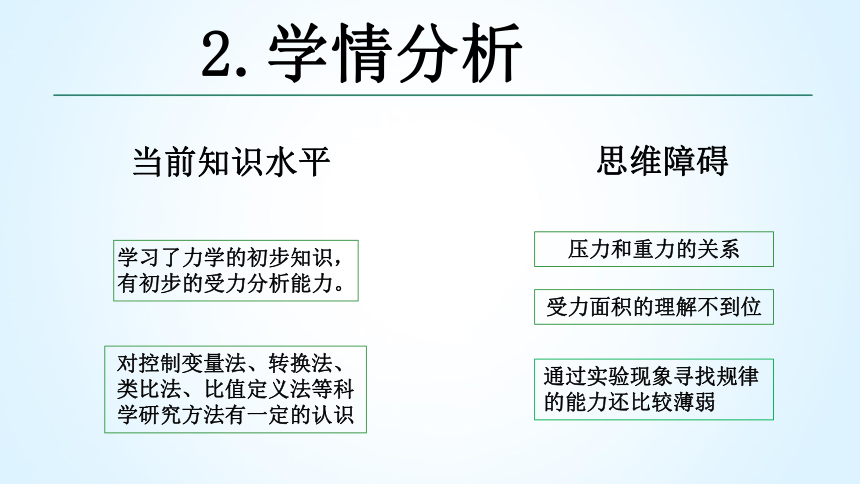 2. 学情分析

当前知识水平

学习了力学的初步知识，有初步的受力分析能力。

对控制变量法、转换法、类比法、比值定义法等科学研究方法有一定的认识

思维障碍

压力和重力的关系

受力面积的理解不到位

通过实验现象寻找规律的能力还比较薄弱